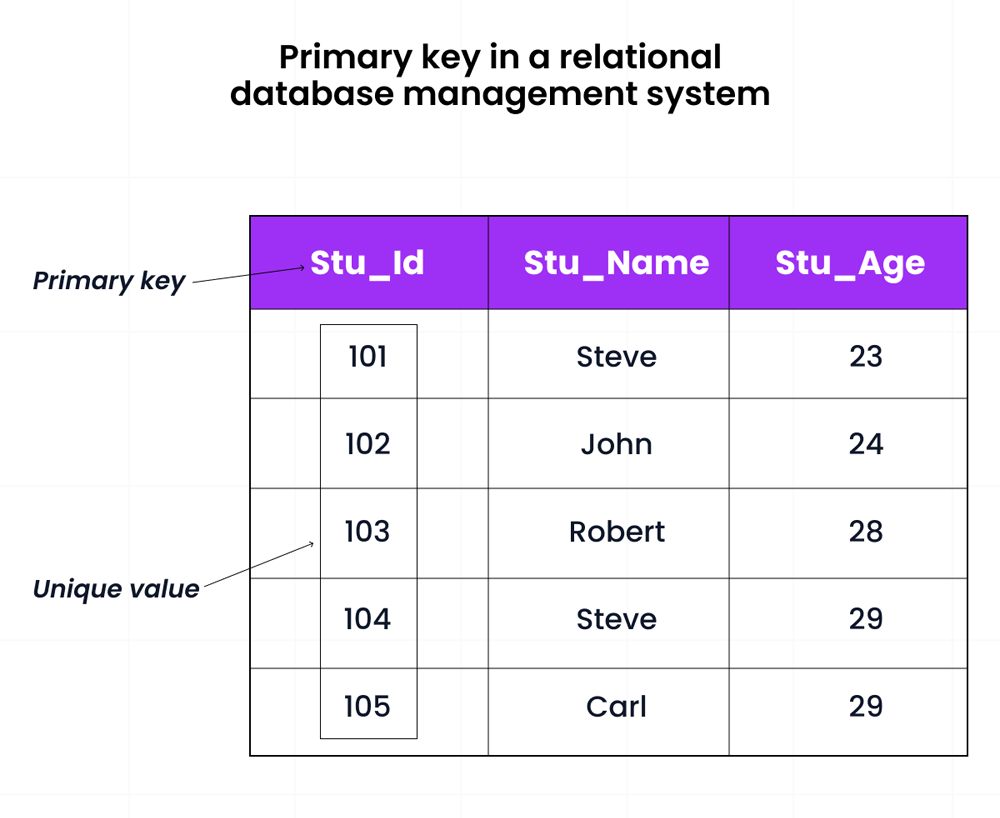 Primary key in a relational database management system

Primary key

Unique value

| Stu_Id | Stu_Name | Stu_Age |
|---|---|---|
| 101 | Steve | 23 |
| 102 | John | 24 |
| 103 | Robert | 28 |
| 104 | Steve | 29 |
| 105 | Carl | 29 |